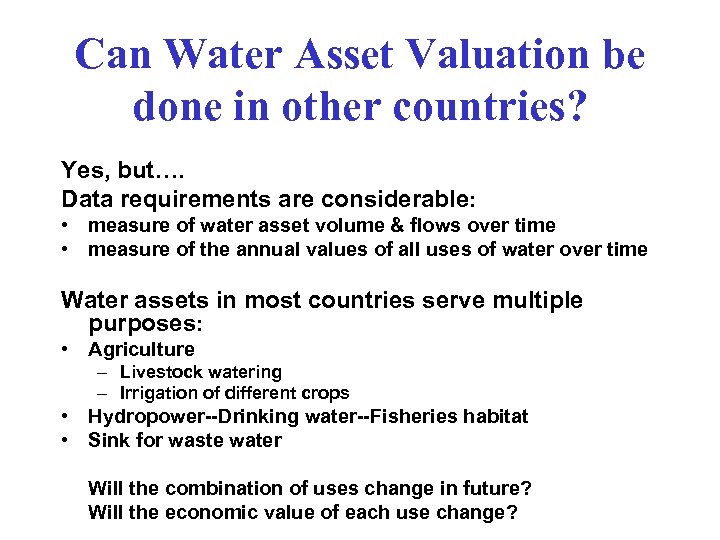 Can Water Asset Valuation be done in other countries?

Yes, but….
Data requirements are considerable:
• measure of water asset volume & flows over time
• measure of the annual values of all uses of water over time

Water assets in most countries serve multiple purposes:
• Agriculture
– Livestock watering
– Irrigation of different crops
• Hydropower--Drinking water--Fisheries habitat
• Sink for waste water

Will the combination of uses change in future?
Will the economic value of each use change?